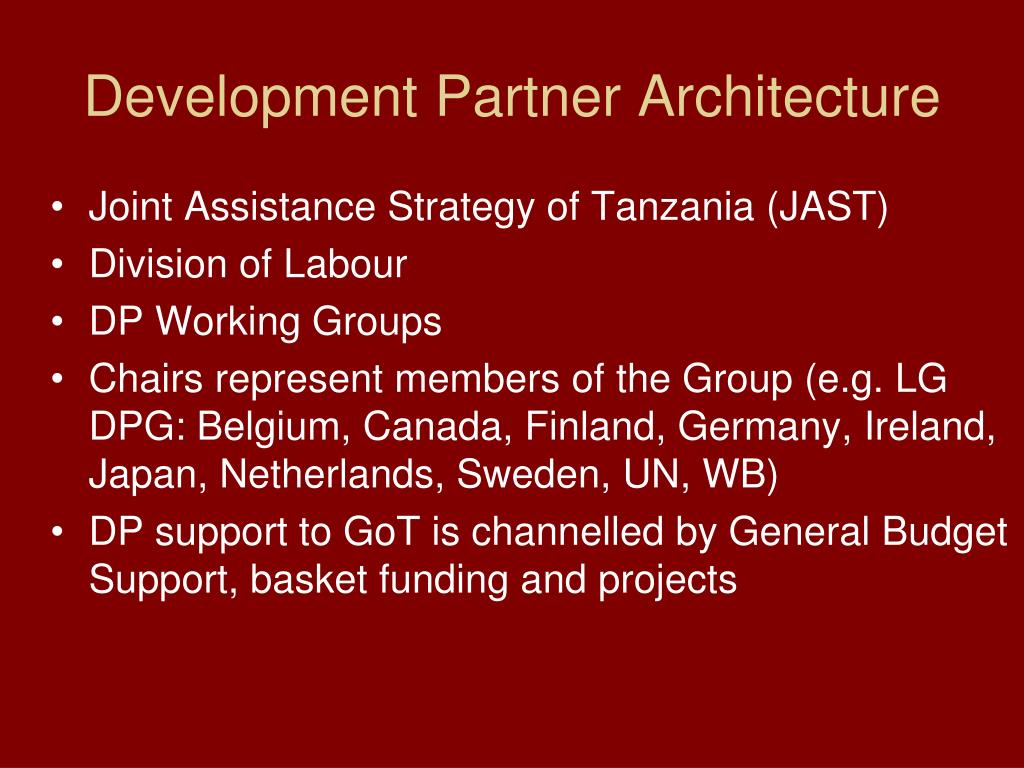 Development Partner Architecture

• Joint Assistance Strategy of Tanzania (JAST)
• Division of Labour
• DP Working Groups
• Chairs represent members of the Group (e.g. LG DPG: Belgium, Canada, Finland, Germany, Ireland, Japan, Netherlands, Sweden, UN, WB)
• DP support to GoT is channelled by General Budget Support, basket funding and projects